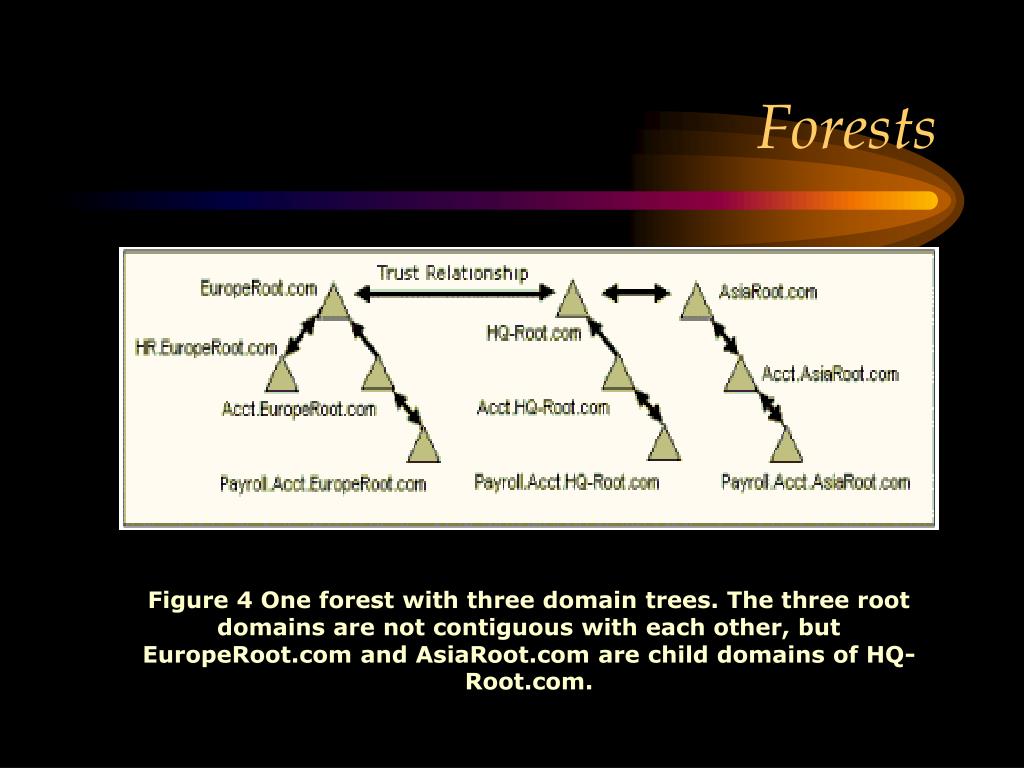 Forests

Trust Relationship

EuropeRoot.com

HR.EuropeRoot.com

Acct.EuropeRoot.com

Payroll.Acct.EuropeRoot.com

HQ-Root.com

Acct.HQ-Root.com

Payroll.Acct.HQ-Root.com

AsiaRoot.com

Acct.AsiaRoot.com

Payroll.Acct.AsiaRoot.com

Figure 4 One forest with three domain trees. The three root domains are not contiguous with each other, but EuropeRoot.com and AsiaRoot.com are child domains of HQ-Root.com.